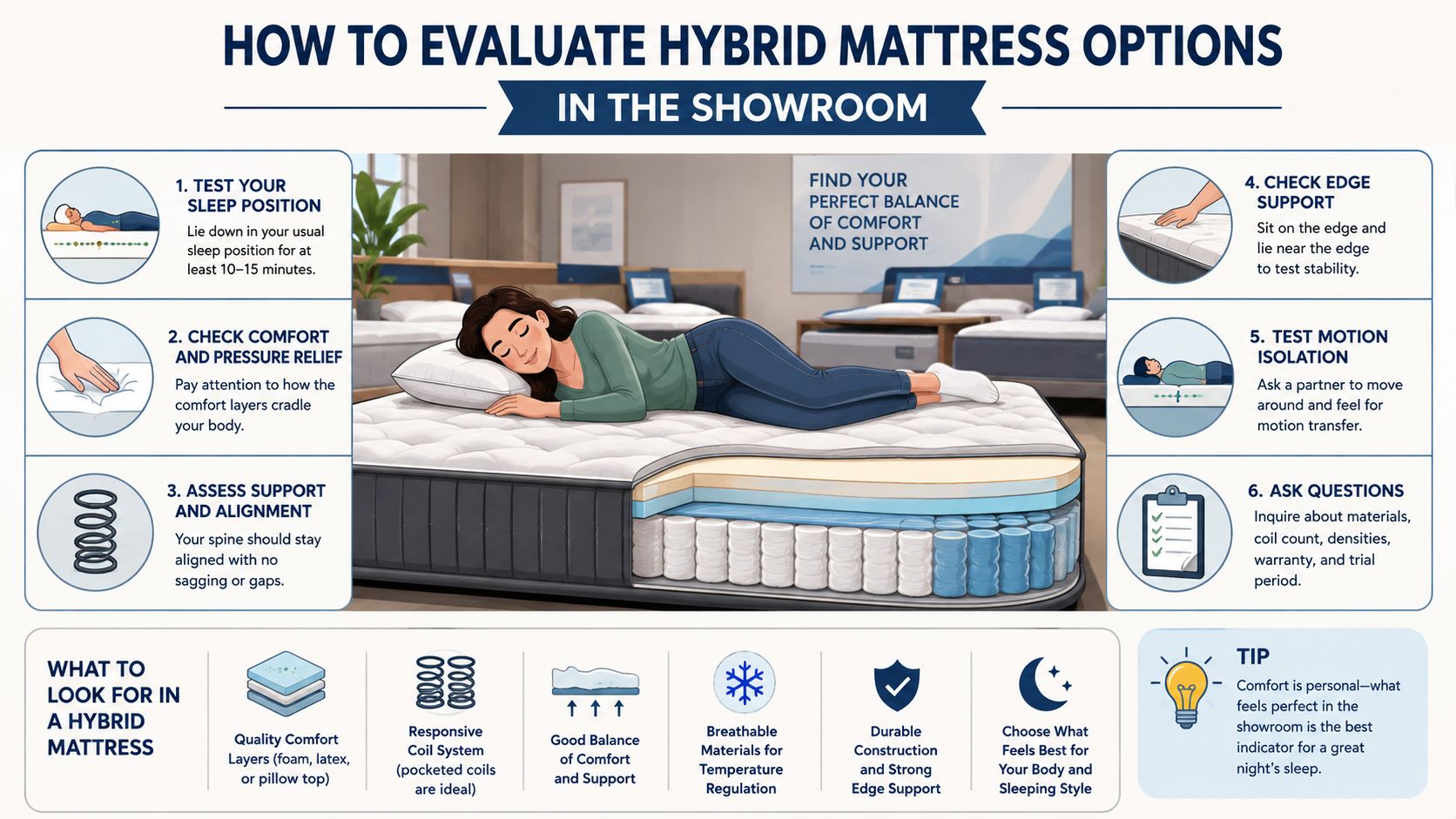 HOW TO EVALUATE HYBRID MATTRESS OPTIONS

IN THE SHOWROOM

1. TEST YOUR SLEEP POSITION
Lie down in your usual sleep position for at least 10–15 minutes.

2. CHECK COMFORT AND PRESSURE RELIEF
Pay attention to how the comfort layers cradle your body.

3. ASSESS SUPPORT AND ALIGNMENT
Your spine should stay aligned with no sagging or gaps.

FIND YOUR PERFECT BALANCE OF COMFORT AND SUPPORT

4. CHECK EDGE SUPPORT
Sit on the edge and lie near the edge to test stability.

5. TEST MOTION ISOLATION
Ask a partner to move around and feel for motion transfer.

6. ASK QUESTIONS
Inquire about materials, coil count, densities, warranty, and trial period.

WHAT TO LOOK FOR IN A HYBRID MATTRESS

Quality Comfort Layers (foam, latex, or pillow top)

Responsive Coil System (pocketed coils are ideal)

Good Balance of Comfort and Support

Breathable Materials for Temperature Regulation

Durable Construction and Strong Edge Support

Choose What Feels Best for Your Body and Sleeping Style

TIP
Comfort is personal—what feels perfect in the showroom is the best indicator for a great night's sleep.